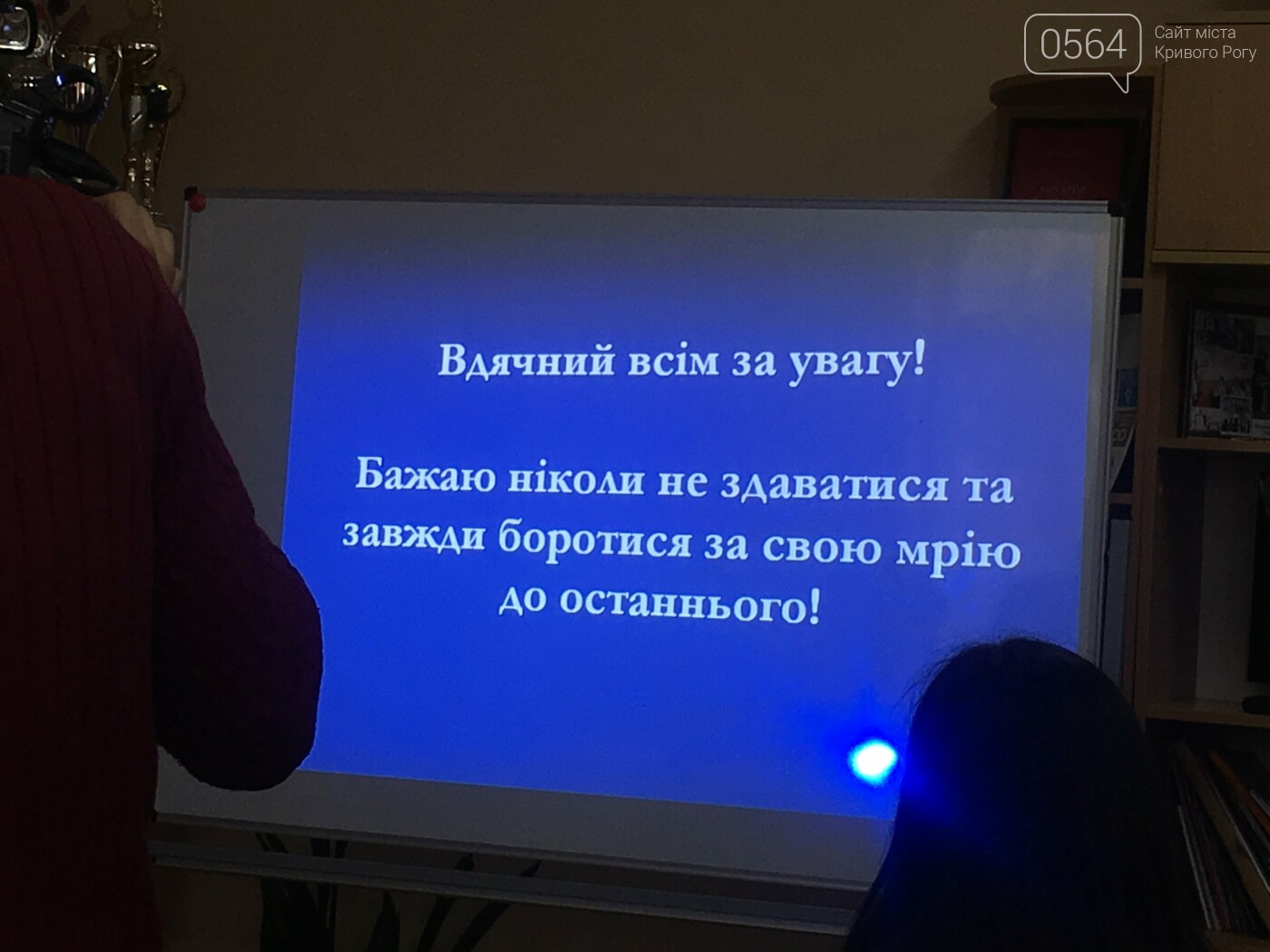 0564 Сайт міста Кривого Рогу

Вдячний всім за увагу!

Бажаю ніколи не здаватися та завжди боротися за свою мрію до останнього!